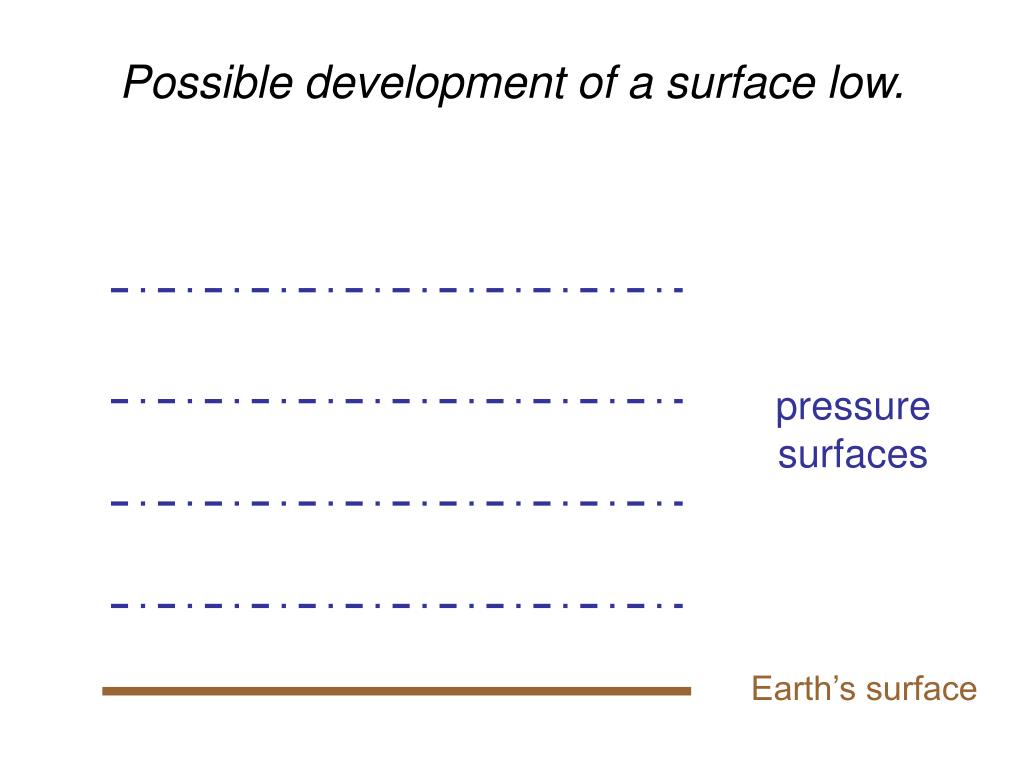 Possible development of a surface low.

pressure surfaces

Earth’s surface